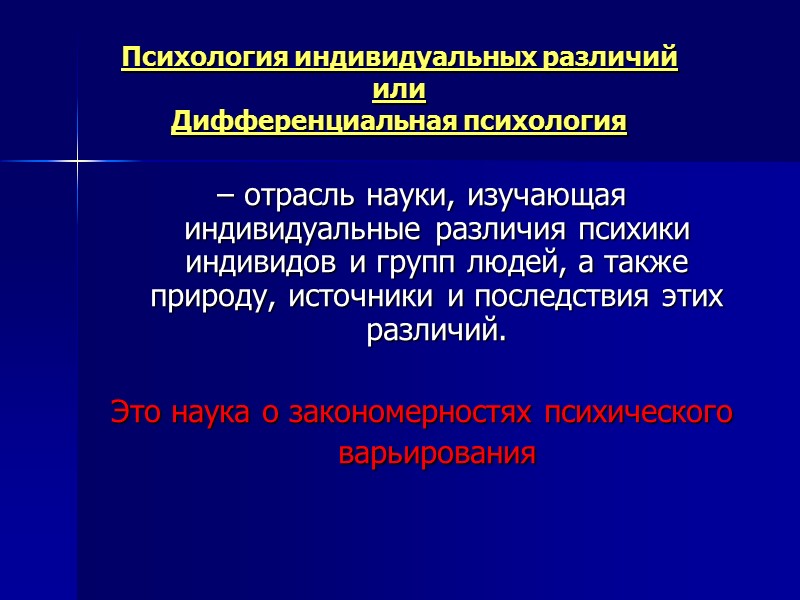 Психология индивидуальных различий
или
Дифференциальная психология

– отрасль науки, изучающая индивидуальные различия психики индивидов и групп людей, а также природу, источники и последствия этих различий.

Это наука о закономерностях психического варьирования